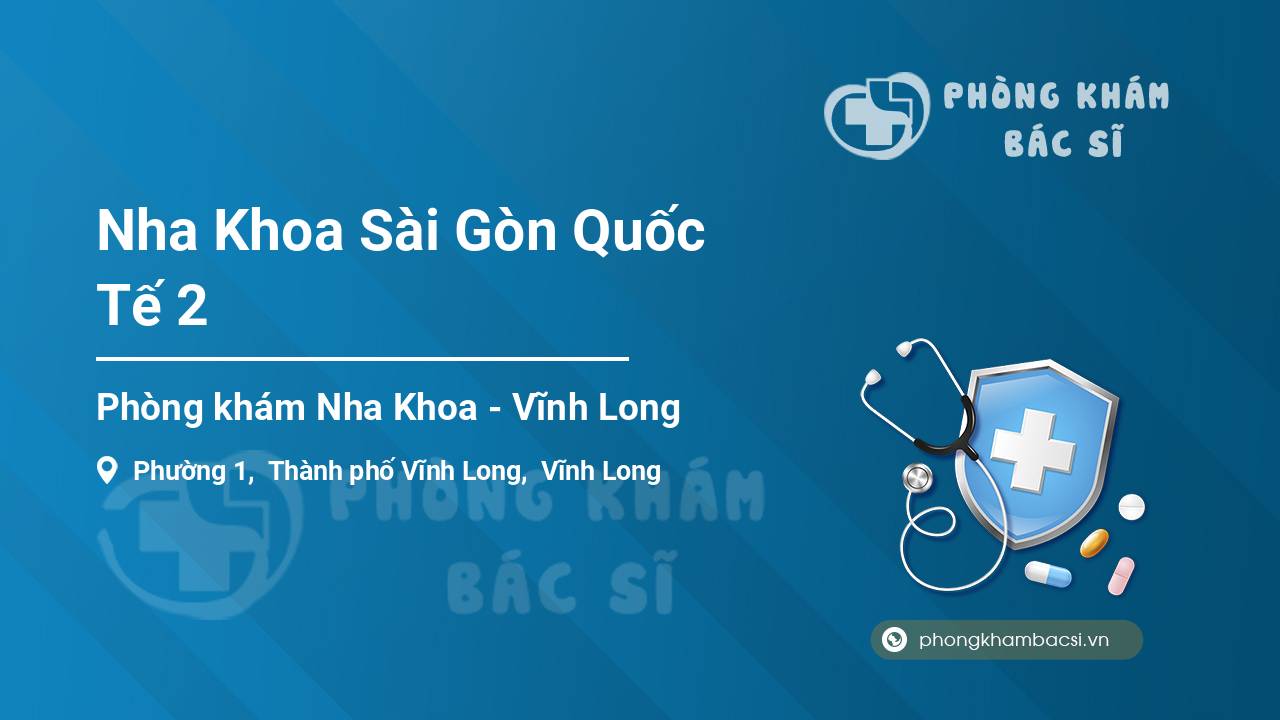 PHÒNG KHÁM
BÁC SĨ

Nha Khoa Sài Gòn Quốc Tế 2

Phòng khám Nha Khoa - Vĩnh Long

Phường 1, Thành phố Vĩnh Long, Vĩnh Long

PHÒNG KHÁM
BÁC SĨ

phongkhambacsi.vn